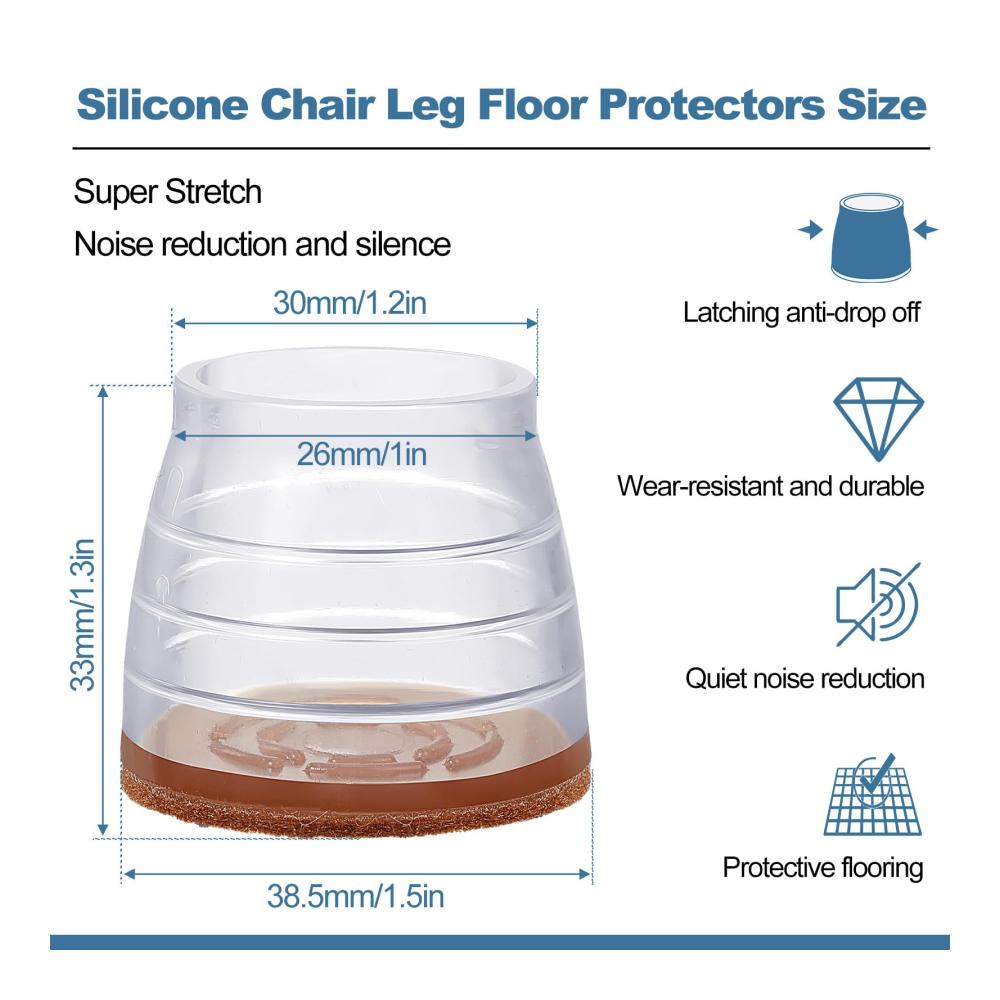 Silicone Chair Leg Floor Protectors Size

Super Stretch

Noise reduction and silence

30mm/1.2in

26mm/1in

33mm/1.3in

38.5mm/1.5in

Latching anti-drop off

Wear-resistant and durable

Quiet noise reduction

Protective flooring